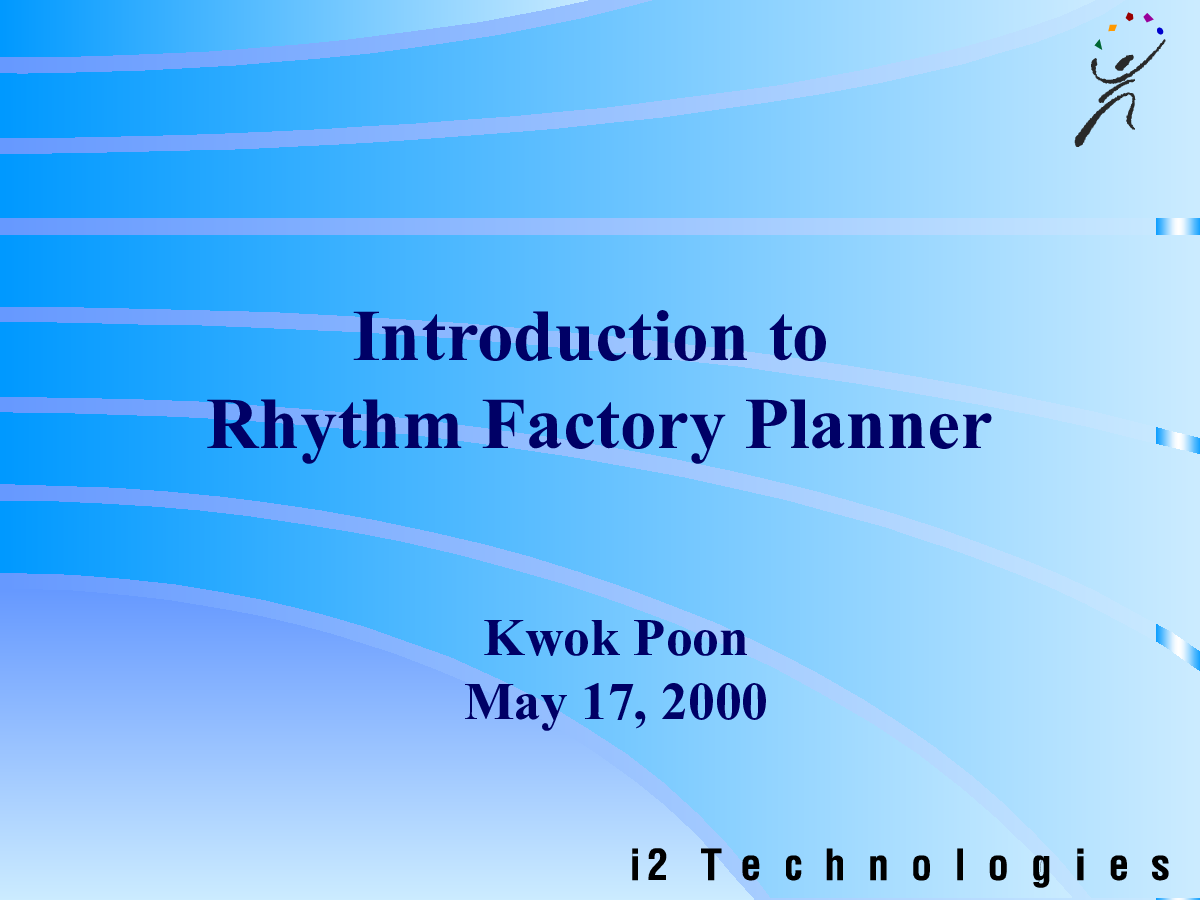 Introduction to
Rhythm Factory Planner

Kwok Poon
May 17, 2000

i2 Technologies